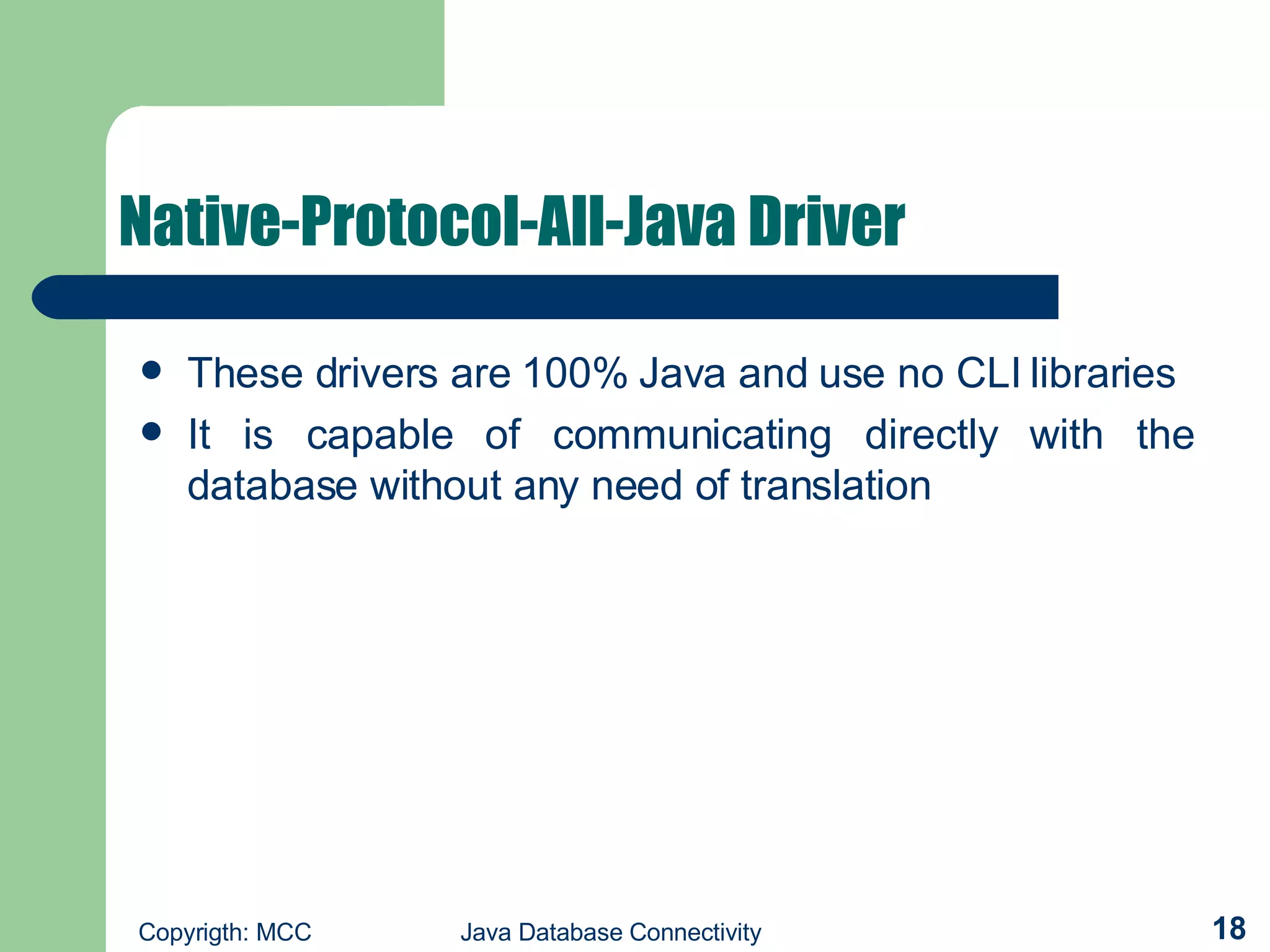 Native-Protocol-All-Java Driver

- These drivers are 100% Java and use no CLI libraries
- It is capable of communicating directly with the database without any need of translation

Copyrigth: MCC Java Database Connectivity 18